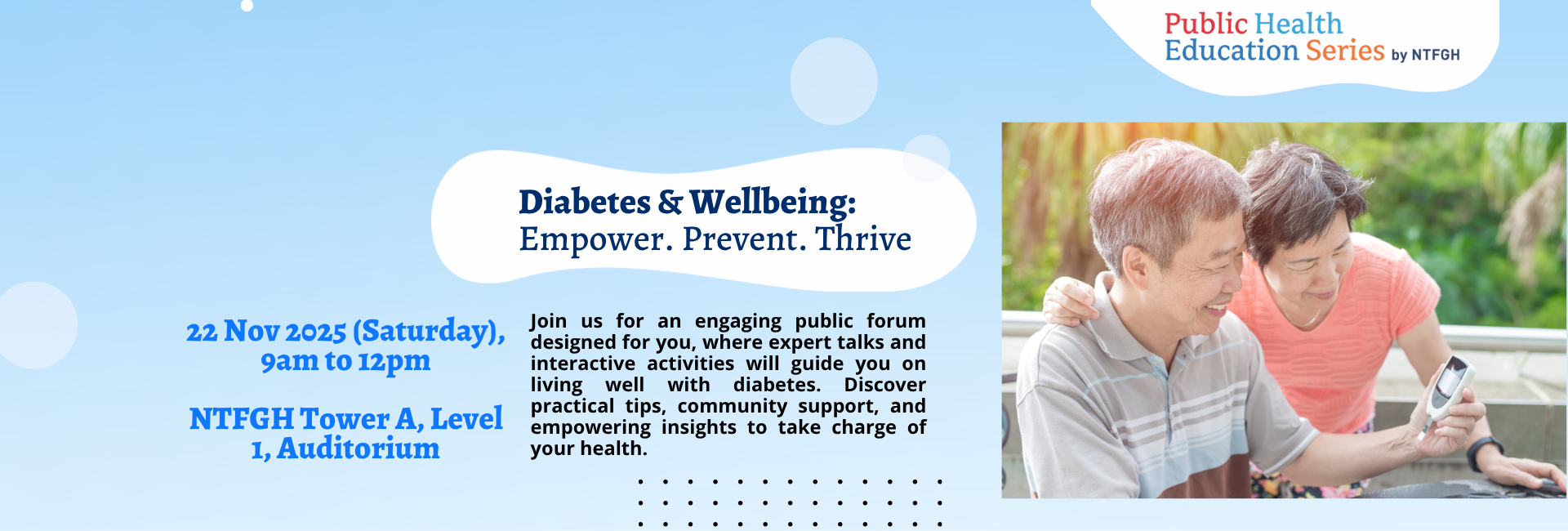 Public Health
Education Series by NTFGH

Diabetes & Wellbeing:
Empower. Prevent. Thrive

22 Nov 2025 (Saturday), 9am to 12pm

NTFGH Tower A, Level 1, Auditorium

Join us for an engaging public forum designed for you, where expert talks and interactive activities will guide you on living well with diabetes. Discover practical tips, community support, and empowering insights to take charge of your health.